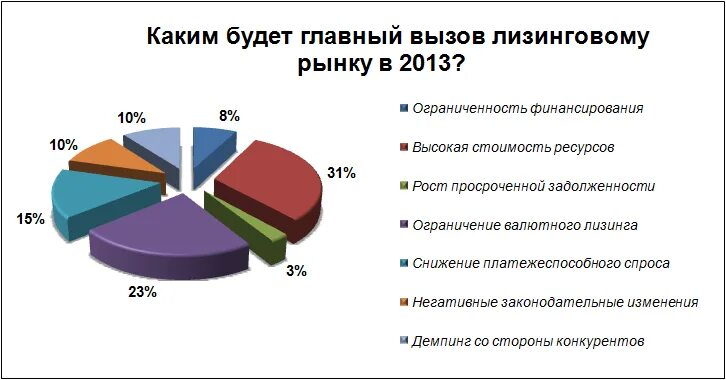 Каким будет главный вызов лизинговому рынку в 2013?

10%
8%
10%
31%
15%
3%
23%

Ограниченность финансирования
Высокая стоимость ресурсов
Рост просроченной задолженности
Ограничение валютного лизинга
Снижение платежеспособного спроса
Негативные законодательные изменения
Демпинг со стороны конкурентов